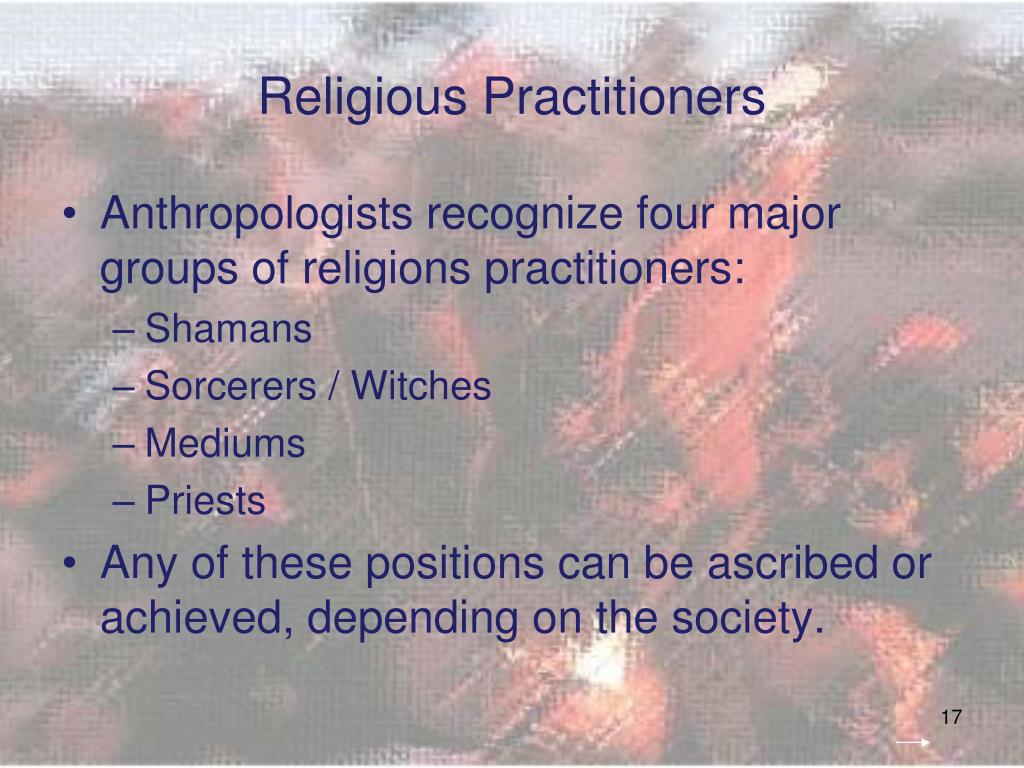 Religious Practitioners

• Anthropologists recognize four major groups of religions practitioners:
– Shamans
– Sorcerers / Witches
– Mediums
– Priests
• Any of these positions can be ascribed or achieved, depending on the society.

17